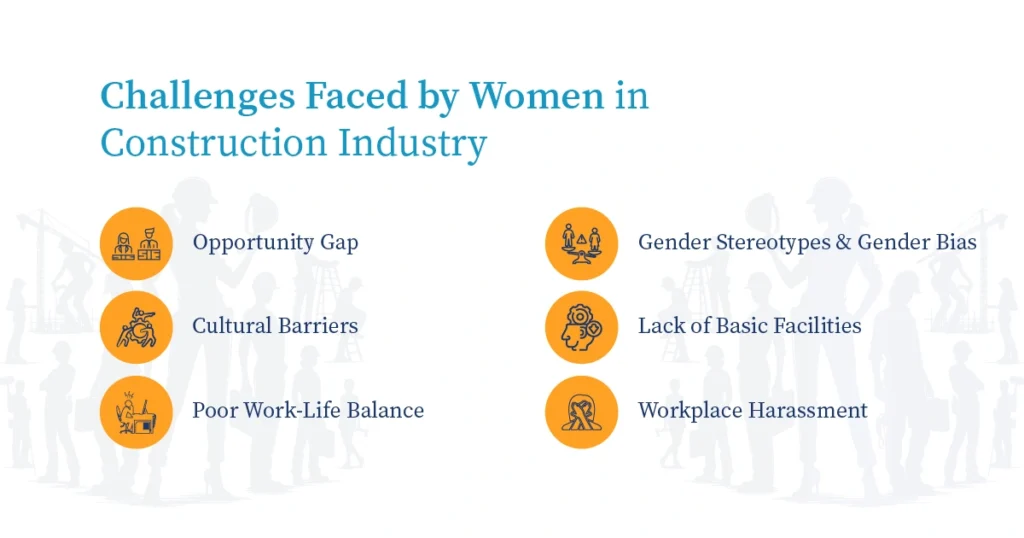 Challenges Faced by Women in Construction Industry

Opportunity Gap

Cultural Barriers

Poor Work-Life Balance

Gender Stereotypes & Gender Bias

Lack of Basic Facilities

Workplace Harassment